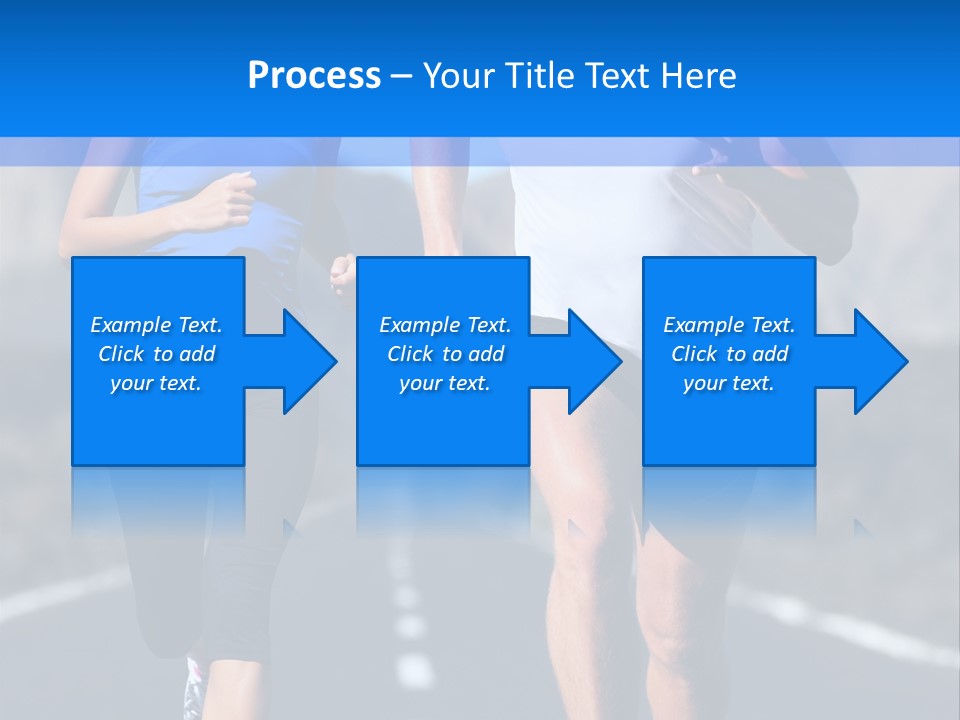 Process – Your Title Text Here

Example Text. Click to add your text.

Example Text. Click to add your text.

Example Text. Click to add your text.